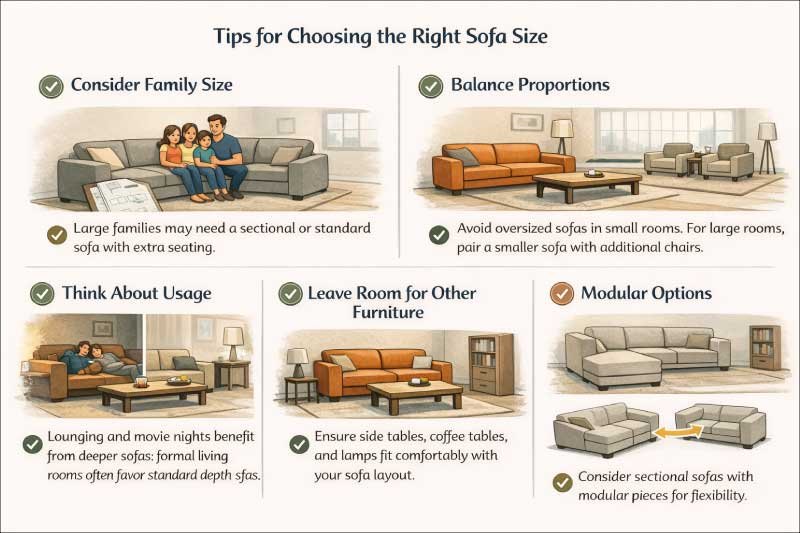 Tips for Choosing the Right Sofa Size

Consider Family Size

Large families may need a sectional or standard sofa with extra seating.

Balance Proportions

Avoid oversized sofas in small rooms. For large rooms, pair a smaller sofa with additional chairs.

Think About Usage

Lounging and movie nights benefit from deeper sofas: formal living rooms often favor standard depth sfas.

Leave Room for Other Furniture

Ensure side tables, coffee tables, and lamps fit comfortably with your sofa layout.

Modular Options

Consider sectional sofas with modular pieces for flexibility.